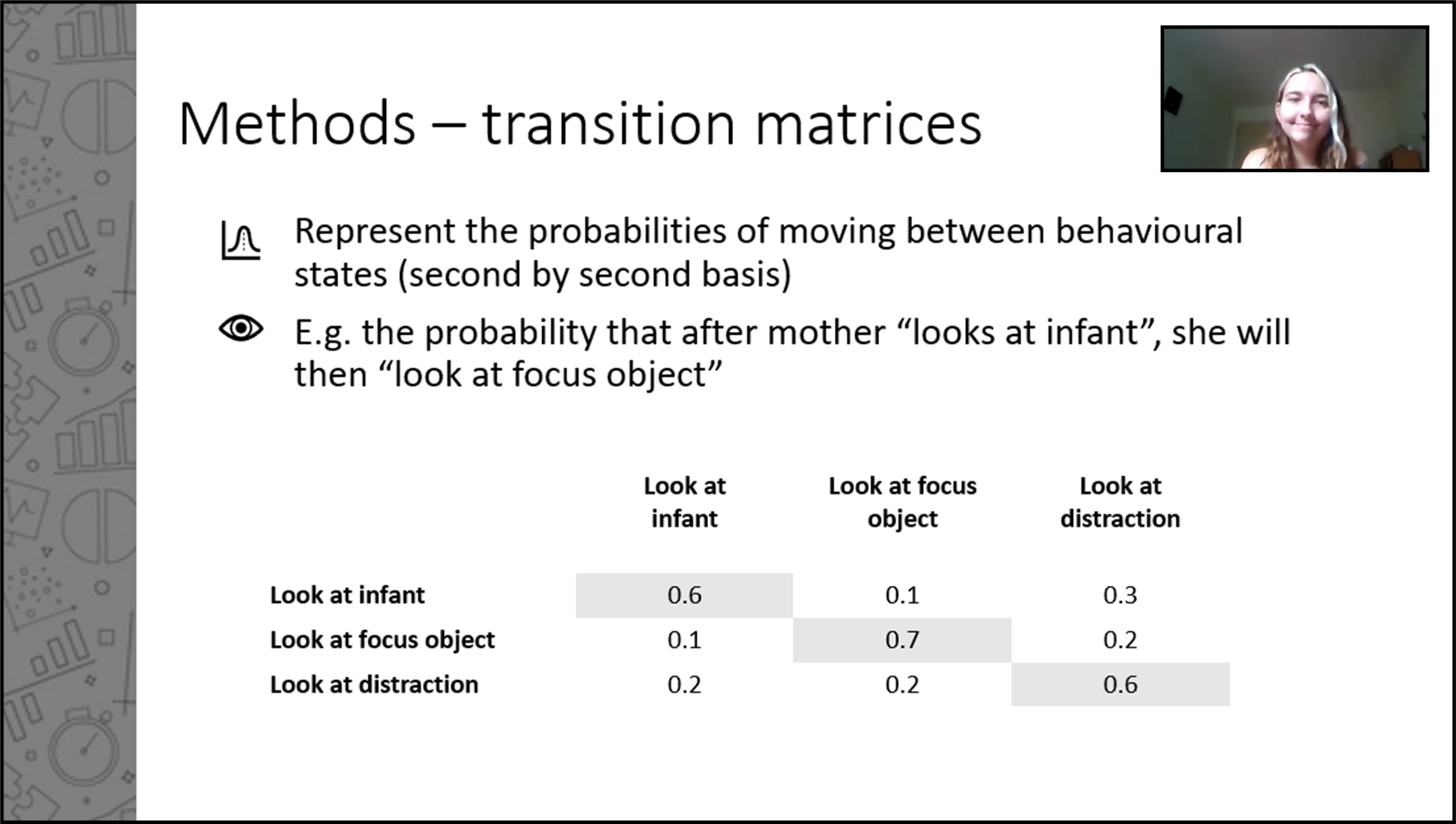 Methods – transition matrices

Represent the probabilities of moving between behavioural states (second by second basis)

E.g. the probability that after mother “looks at infant”, she will then “look at focus object”

| | Look at infant | Look at focus object | Look at distraction |
|---|---|---|---|
| Look at infant | 0.6 | 0.1 | 0.3 |
| Look at focus object | 0.1 | 0.7 | 0.2 |
| Look at distraction | 0.2 | 0.2 | 0.6 |